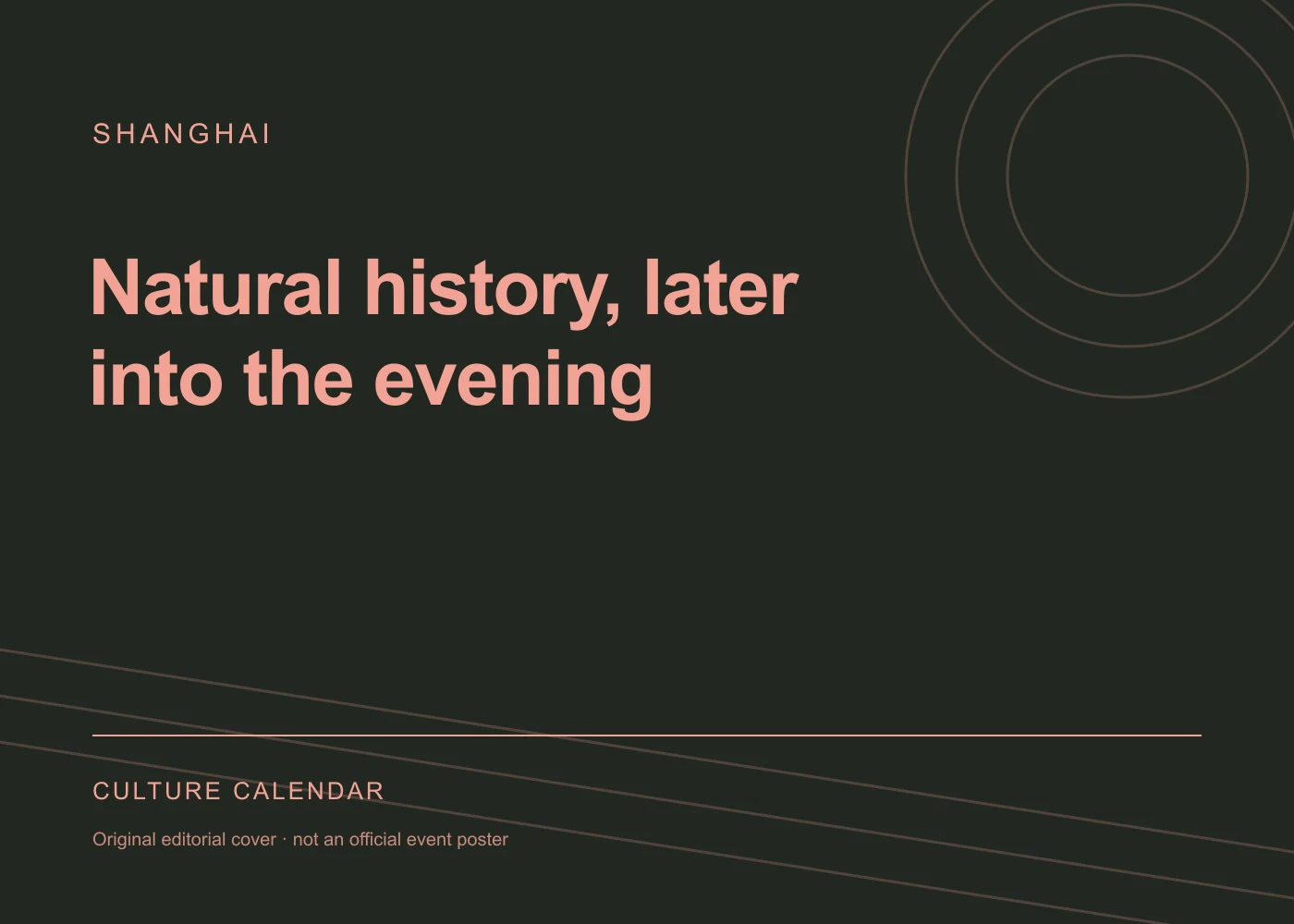 SHANGHAI

Natural history, later into the evening

CULTURE CALENDAR

Original editorial cover · not an official event poster